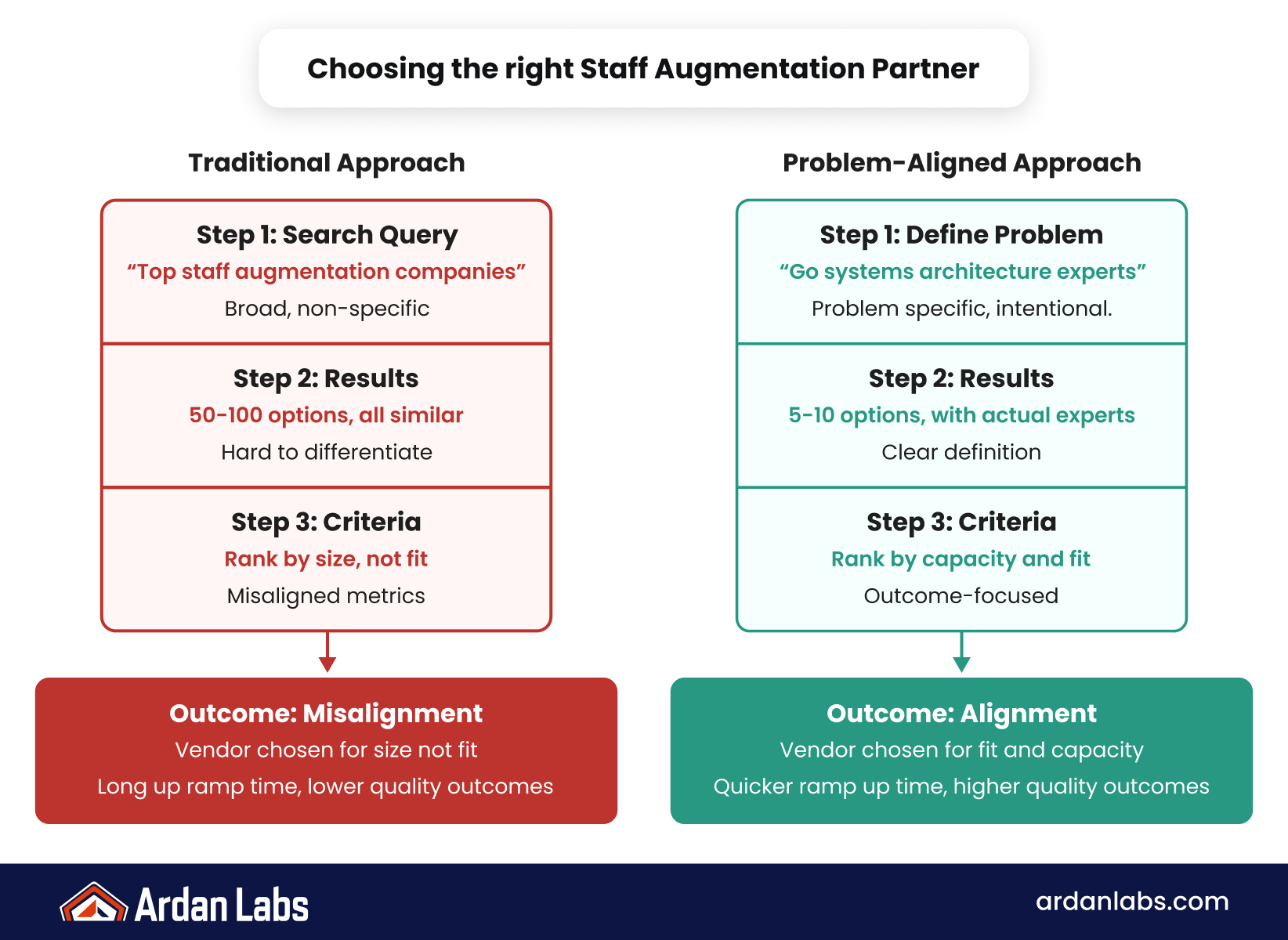 Choosing the right Staff Augmentation Partner

Traditional Approach

Step 1: Search Query
“Top staff augmentation companies”
Broad, non-specific

Step 2: Results
50-100 options, all similar
Hard to differentiate

Step 3: Criteria
Rank by size, not fit
Misaligned metrics

Outcome: Misalignment
Vendor chosen for size not fit
Long up ramp time, lower quality outcomes

Problem-Aligned Approach

Step 1: Define Problem
“Go systems architecture experts”
Problem specific, intentional.

Step 2: Results
5-10 options, with actual experts
Clear definition

Step 3: Criteria
Rank by capacity and fit
Outcome-focused

Outcome: Alignment
Vendor chosen for fit and capacity
Quicker ramp up time, higher quality outcomes

Ardan Labs

ardanlabs.com